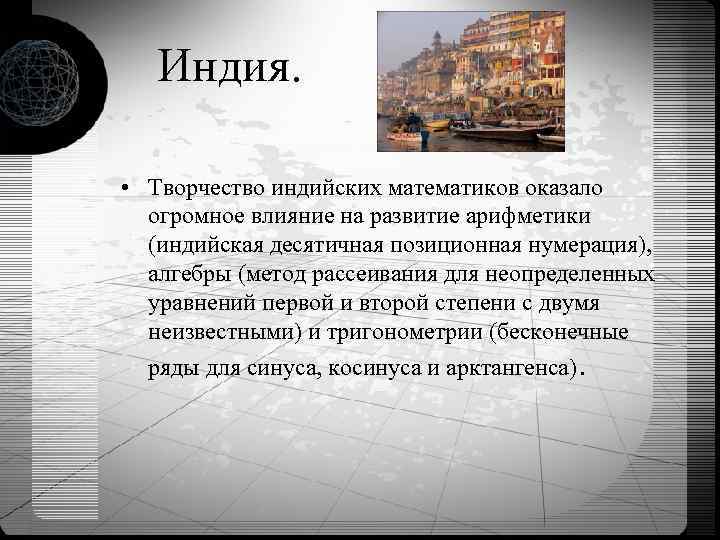 Индия.

• Творчество индийских математиков оказало огромное влияние на развитие арифметики (индийская десятичная позиционная нумерация), алгебры (метод рассеивания для неопределенных уравнений первой и второй степени с двумя неизвестными) и тригонометрии (бесконечные ряды для синуса, косинуса и арктангенса).